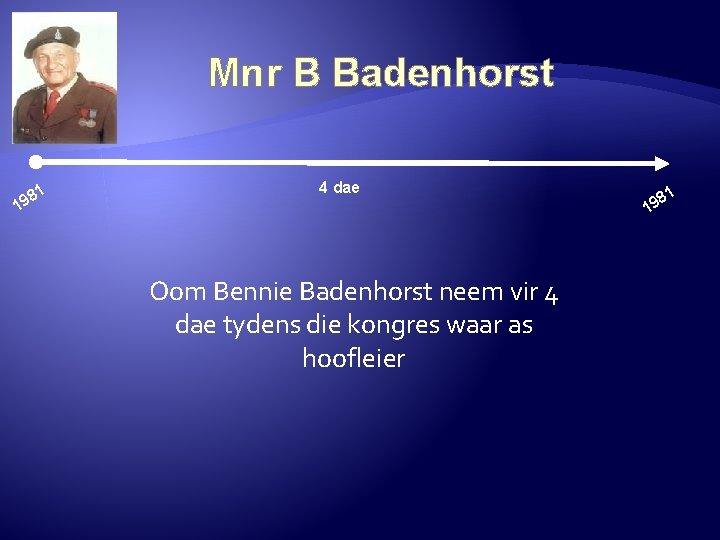 Mnr B Badenhorst

1981

4 dae

1981

Oom Bennie Badenhorst neem vir 4 dae tydens die kongres waar as hoofleier